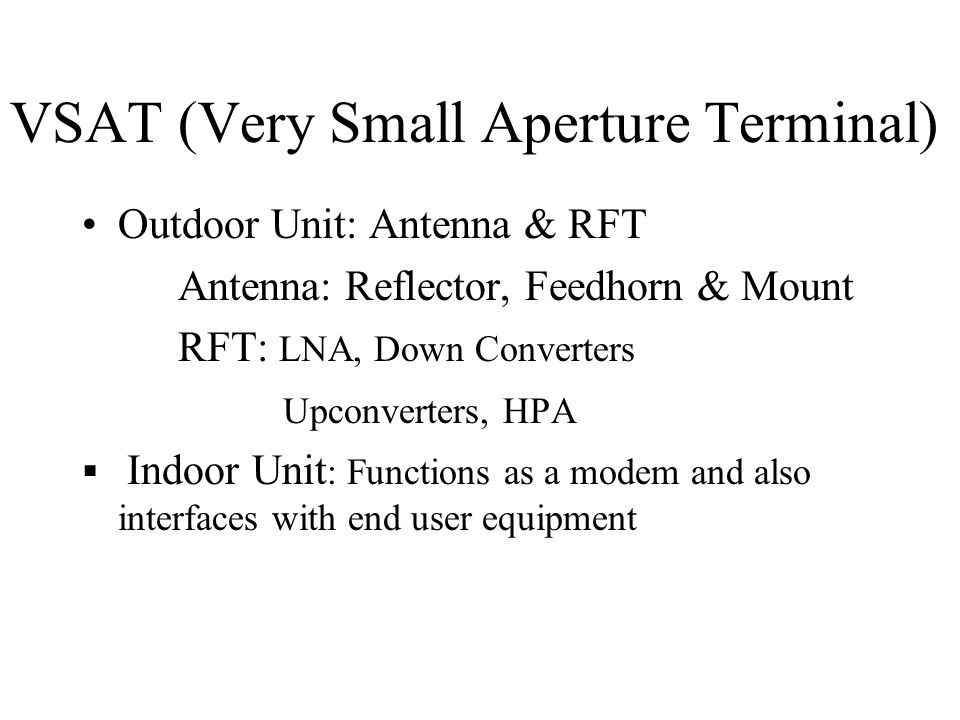 VSAT (Very Small Aperture Terminal)

• Outdoor Unit: Antenna & RFT

Antenna: Reflector, Feedhorn & Mount

RFT: LNA, Down Converters

Upconverters, HPA

▪ Indoor Unit: Functions as a modem and also interfaces with end user equipment